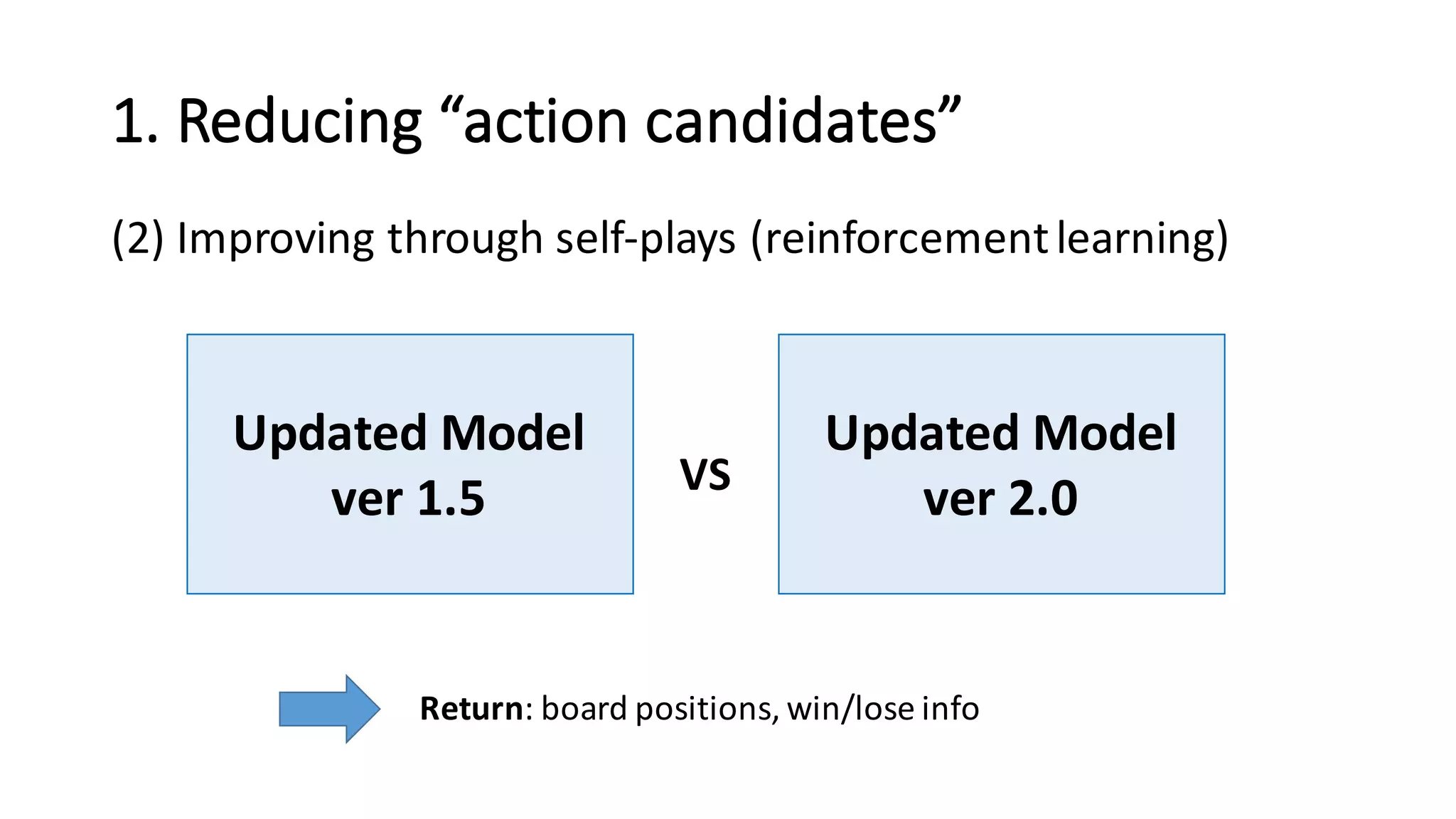 1. Reducing “action candidates”

(2) Improving through self-plays (reinforcement learning)

Updated Model ver 1.5

VS

Updated Model ver 2.0

Return: board positions, win/lose info